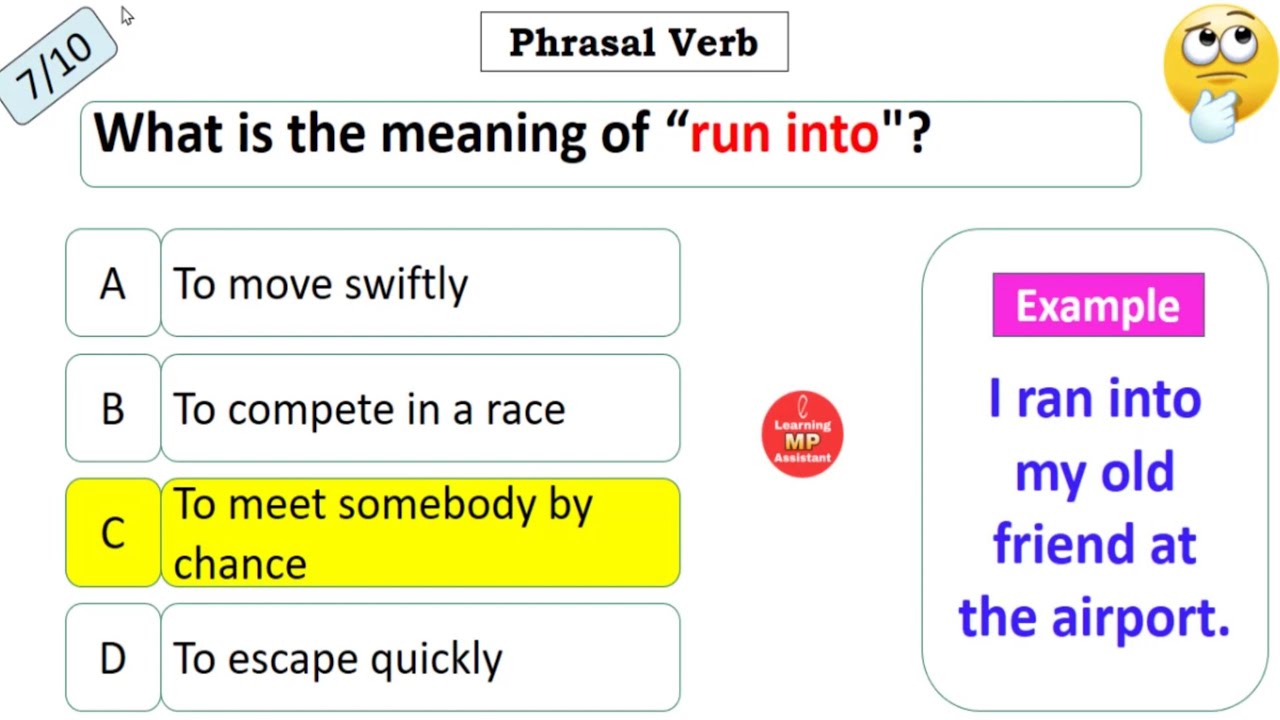 7/10

Phrasal Verb

What is the meaning of “run into"?

A To move swiftly

B To compete in a race

C To meet somebody by chance

D To escape quickly

Learning MP Assistant

Example

I ran into my old friend at the airport.